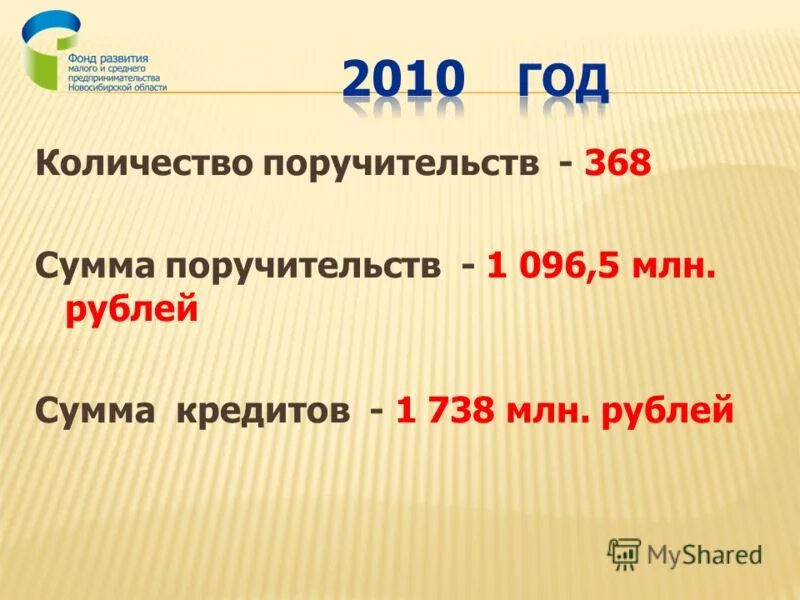 Фонд развития малого и среднего предпринимательства Новосибирской области

2010 ГОД

Количество поручительств - 368

Сумма поручительств - 1 096,5 млн. рублей

Сумма кредитов - 1 738 млн. рублей

MyShared